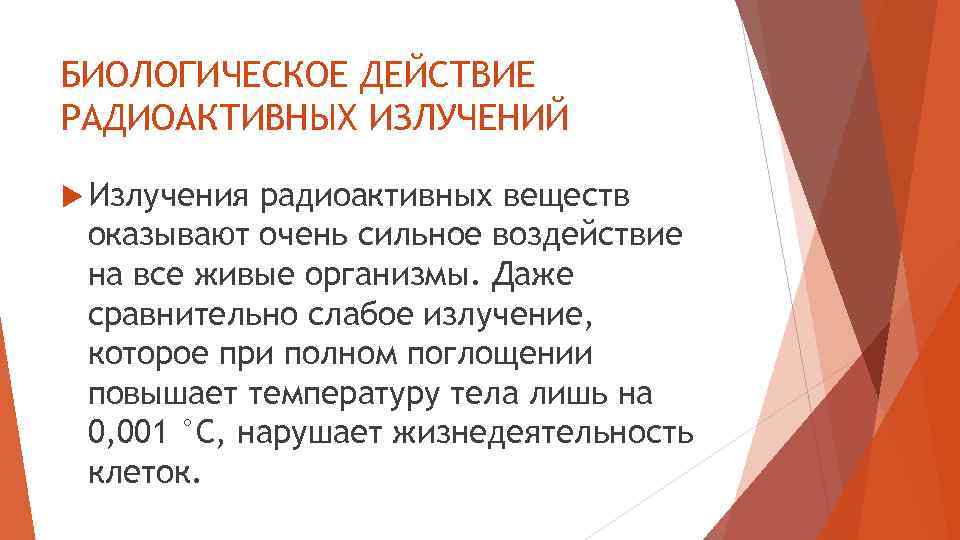 БИОЛОГИЧЕСКОЕ ДЕЙСТВИЕ РАДИОАКТИВНЫХ ИЗЛУЧЕНИЙ

Излучения радиоактивных веществ оказывают очень сильное воздействие на все живые организмы. Даже сравнительно слабое излучение, которое при полном поглощении повышает температуру тела лишь на 0,001 °С, нарушает жизнедеятельность клеток.